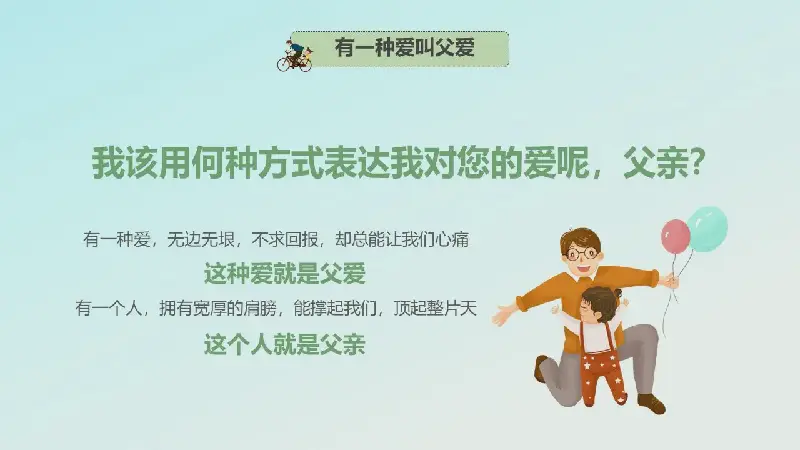 有一种爱叫父爱

我该用何种方式表达我对您的爱呢，父亲？

有一种爱，无边无垠，不求回报，却总能让我们心痛

这种爱就是父爱

有一个人，拥有宽厚的肩膀，能撑起我们，顶起整片天

这个人就是父亲